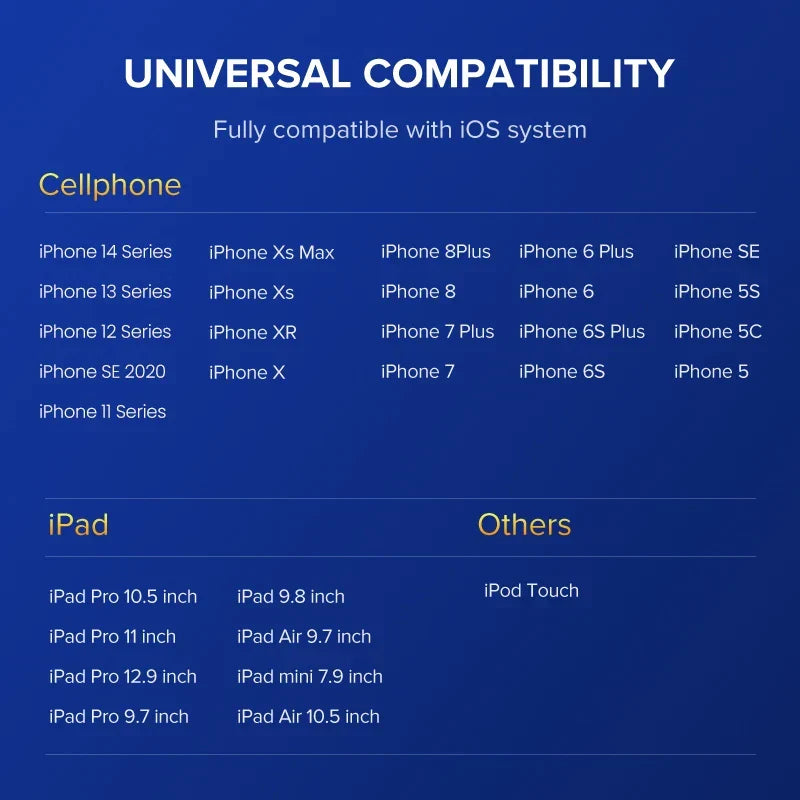 UNIVERSAL COMPATIBILITY

Fully compatible with iOS system

Cellphone

iPhone 14 Series
iPhone 13 Series
iPhone 12 Series
iPhone SE 2020
iPhone 11 Series

iPhone Xs Max
iPhone Xs
iPhone XR
iPhone X

iPhone 8Plus
iPhone 8
iPhone 7 Plus
iPhone 7

iPhone 6 Plus
iPhone 6
iPhone 6S Plus
iPhone 6S

iPhone SE
iPhone 5S
iPhone 5C
iPhone 5

iPad

iPad Pro 10.5 inch
iPad Pro 11 inch
iPad Pro 12.9 inch
iPad Pro 9.7 inch

iPad 9.8 inch
iPad Air 9.7 inch
iPad mini 7.9 inch
iPad Air 10.5 inch

Others

iPod Touch